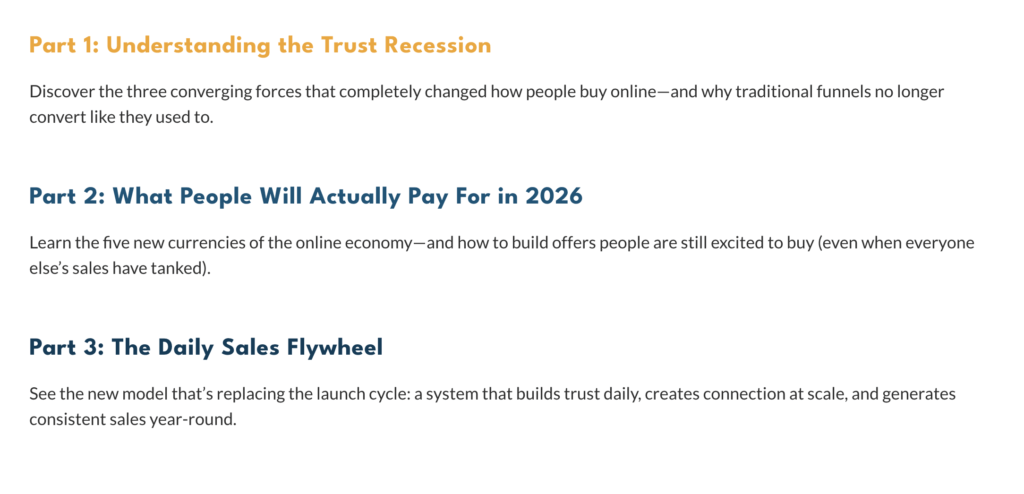 Part 1: Understanding the Trust Recession

Discover the three converging forces that completely changed how people buy online—and why traditional funnels no longer convert like they used to.

Part 2: What People Will Actually Pay For in 2026

Learn the five new currencies of the online economy—and how to build offers people are still excited to buy (even when everyone else's sales have tanked).

Part 3: The Daily Sales Flywheel

See the new model that's replacing the launch cycle: a system that builds trust daily, creates connection at scale, and generates consistent sales year-round.